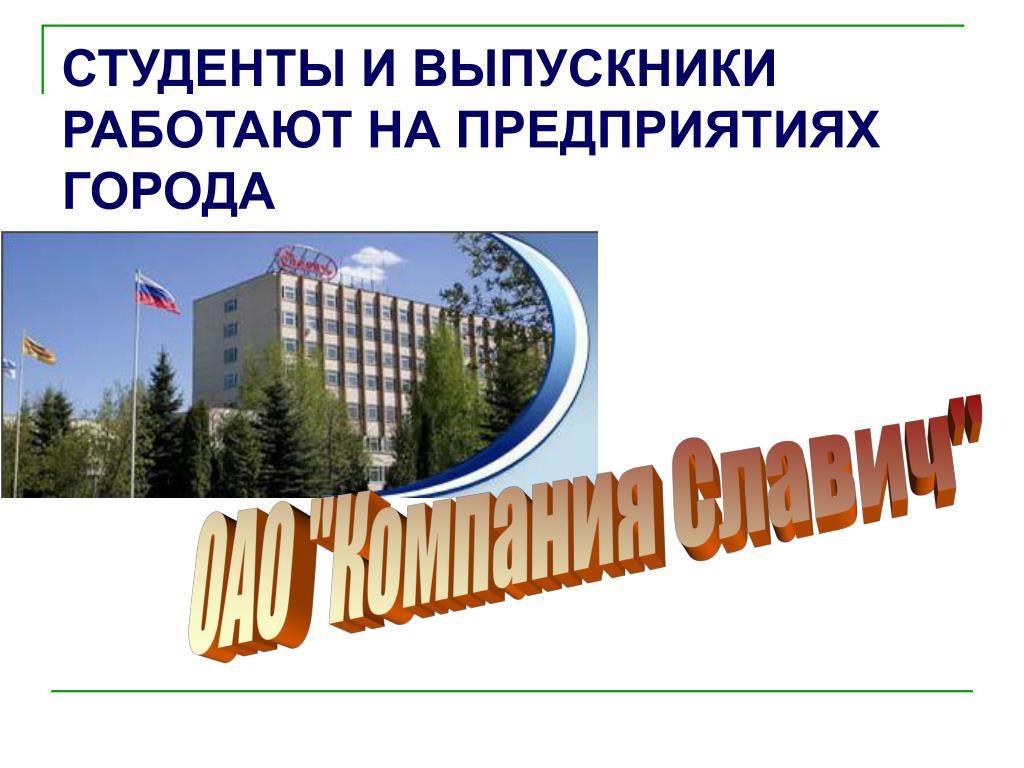 СТУДЕНТЫ И ВЫПУСКНИКИ РАБОТАЮТ НА ПРЕДПРИЯТИЯХ ГОРОДА

Славич

ОАО "Компания Славич"